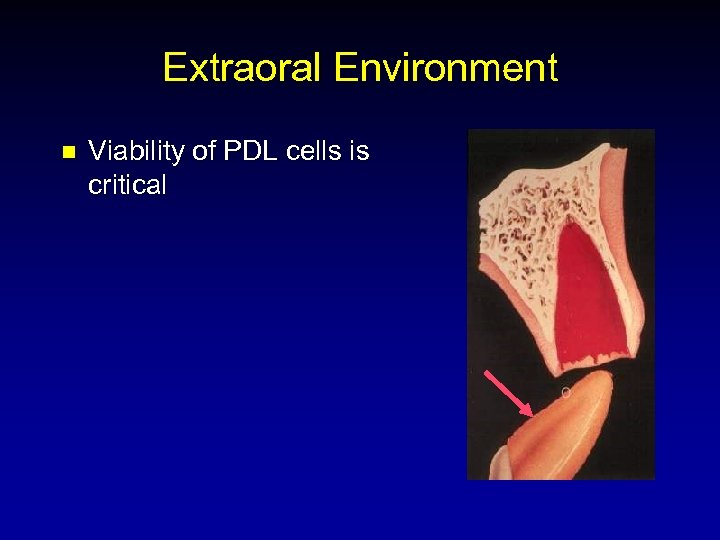 Extraoral Environment

■ Viability of PDL cells is critical